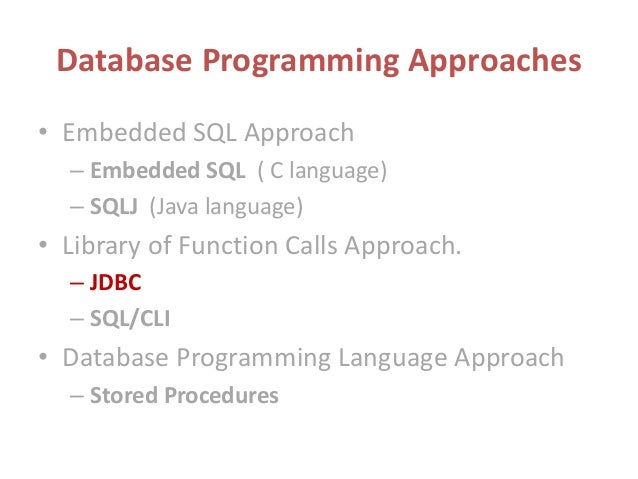 Database Programming Approaches

• Embedded SQL Approach
– Embedded SQL ( C language)
– SQLJ (Java language)
• Library of Function Calls Approach.
– JDBC
– SQL/CLI
• Database Programming Language Approach
– Stored Procedures